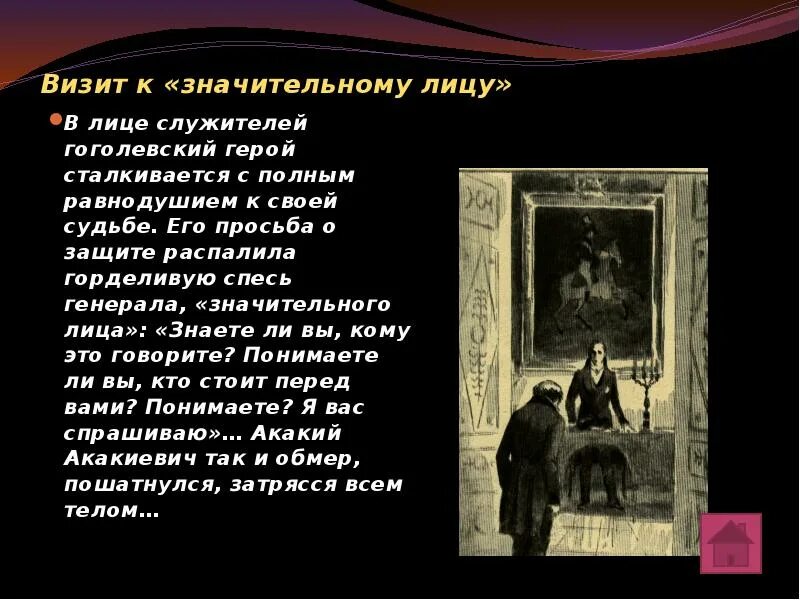 Визит к «значительному лицу»

В лице служителей гоголевский герой сталкивается с полным равнодушием к своей судьбе. Его просьба о защите распалила горделивую спесь генерала, «значительного лица»: «Знаете ли вы, кому это говорите? Понимаете ли вы, кто стоит перед вами? Понимаете? Я вас спрашиваю»… Акакий Акакиевич так и обмер, пошатнулся, затрясся всем телом…